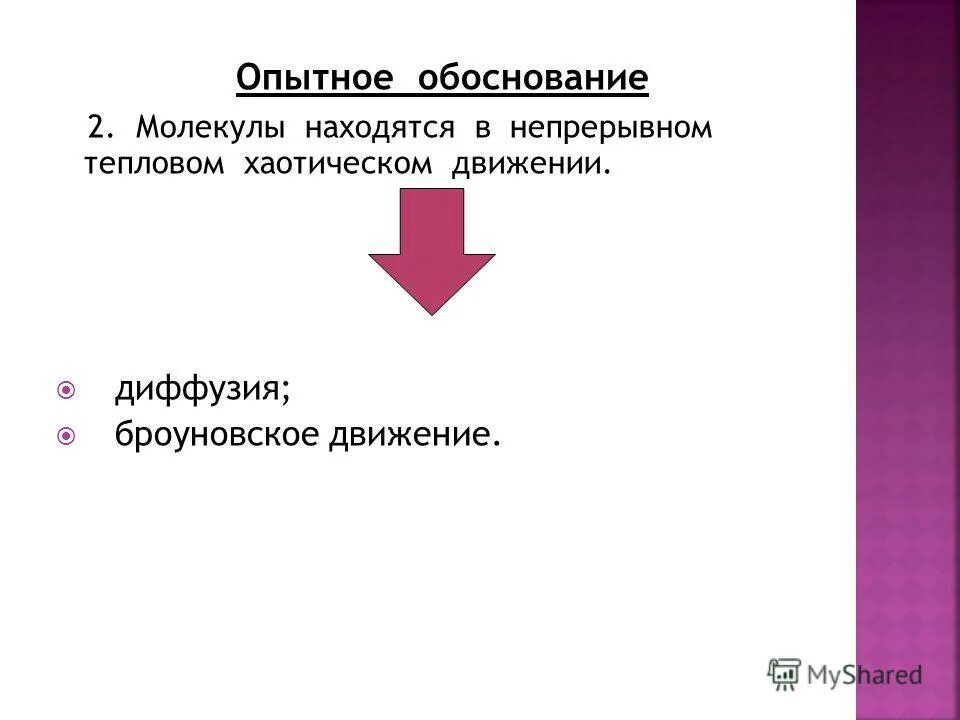 Опытное обоснование

2. Молекулы находятся в непрерывном тепловом хаотическом движении.

диффузия;
броуновское движение.

MyShared